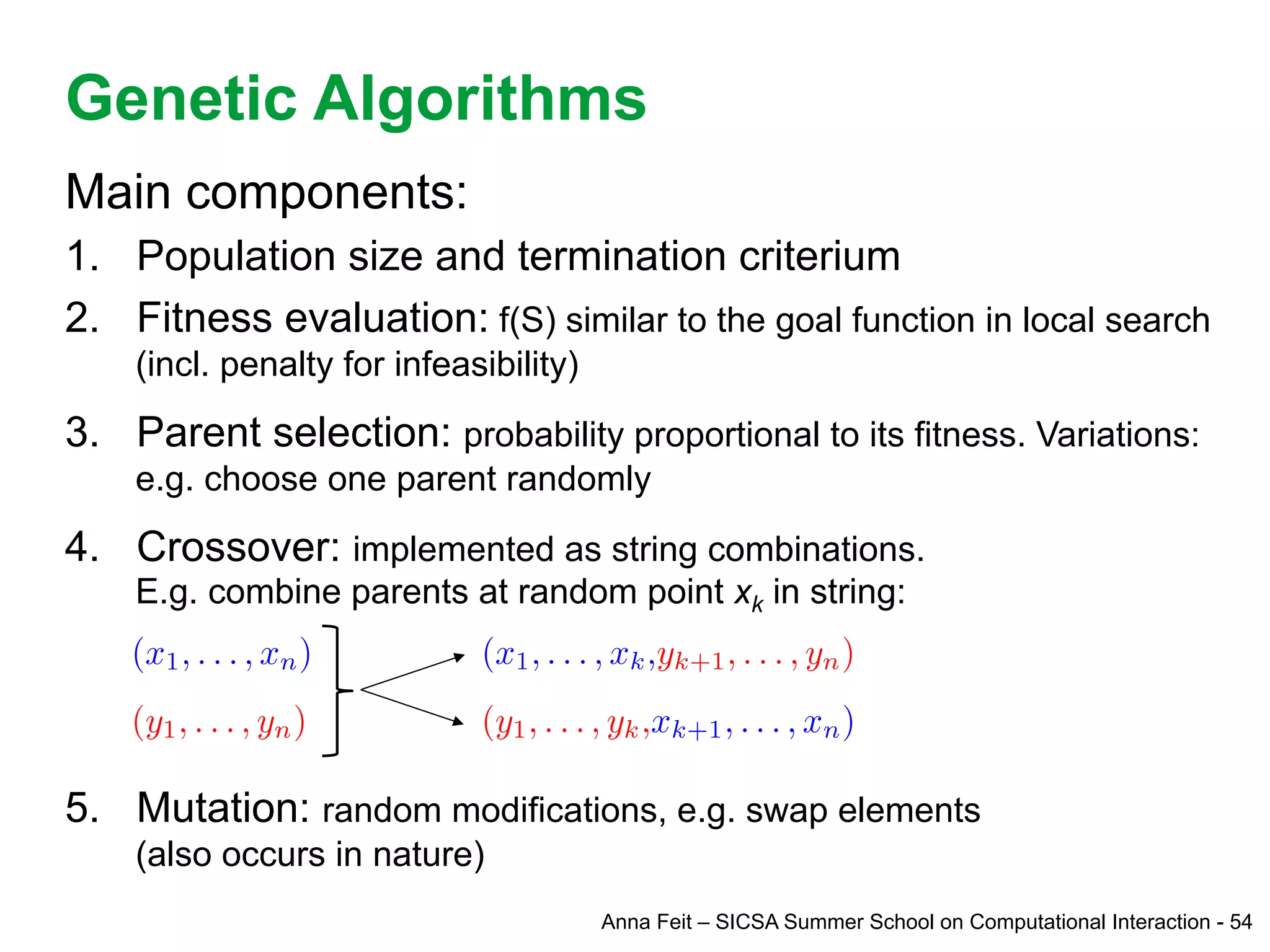 Genetic Algorithms

Main components:

1. Population size and termination criterium

2. Fitness evaluation: f(S) similar to the goal function in local search (incl. penalty for infeasibility)

3. Parent selection: probability proportional to its fitness. Variations: e.g. choose one parent randomly

4. Crossover: implemented as string combinations. E.g. combine parents at random point $x_k$ in string:

$(x_1, \ldots, x_n)$
$(y_1, \ldots, y_n)$

$(x_1, \ldots, x_k, y_{k+1}, \ldots, y_n)$
$(y_1, \ldots, y_k, x_{k+1}, \ldots, x_n)$

5. Mutation: random modifications, e.g. swap elements (also occurs in nature)

Anna Feit – SICSA Summer School on Computational Interaction - 54